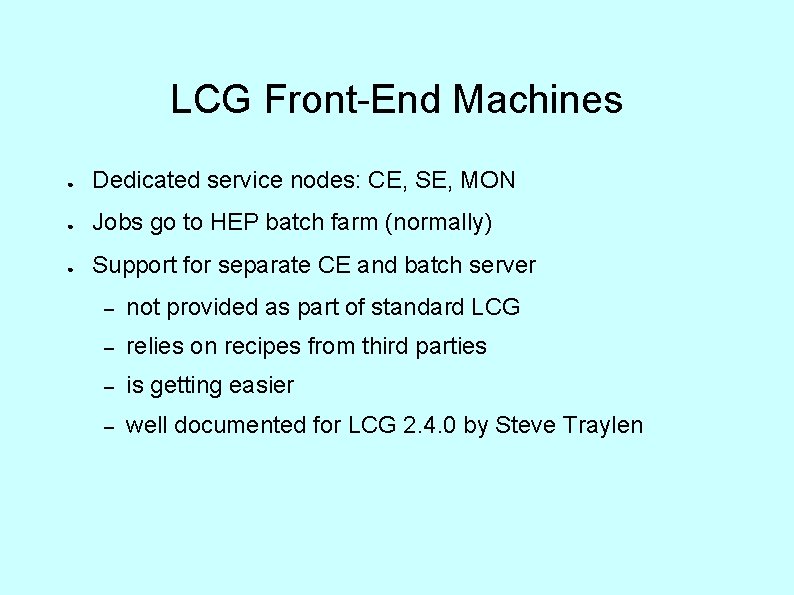 LCG Front-End Machines

- Dedicated service nodes: CE, SE, MON
- Jobs go to HEP batch farm (normally)
- Support for separate CE and batch server
  – not provided as part of standard LCG
  – relies on recipes from third parties
  – is getting easier
  – well documented for LCG 2.4.0 by Steve Traylen